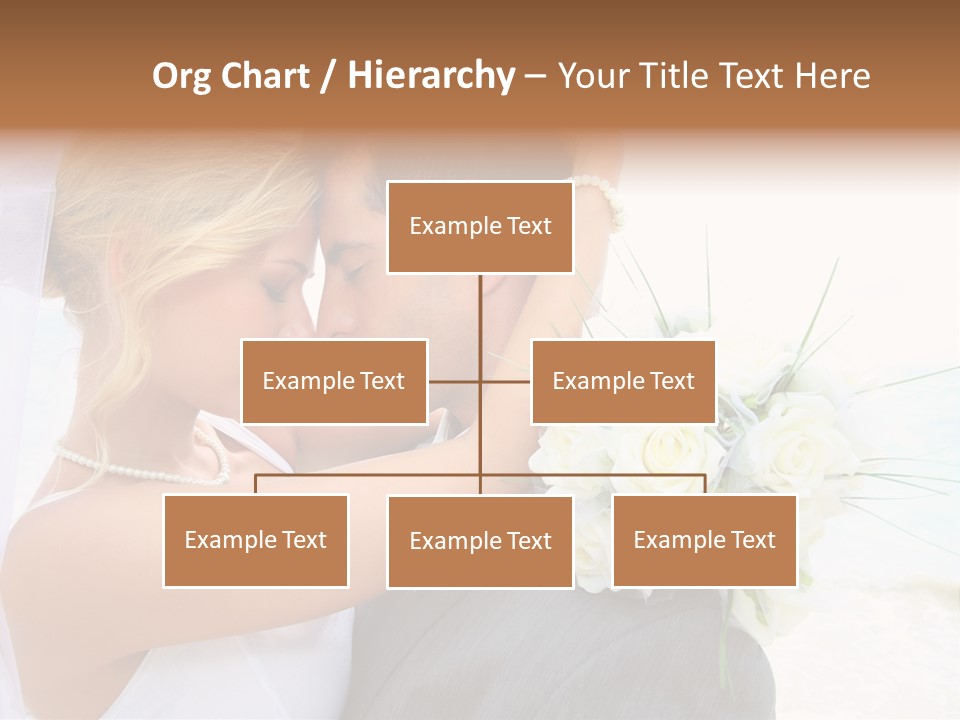 Org Chart / Hierarchy – Your Title Text Here

Example Text

Example Text

Example Text

Example Text

Example Text

Example Text